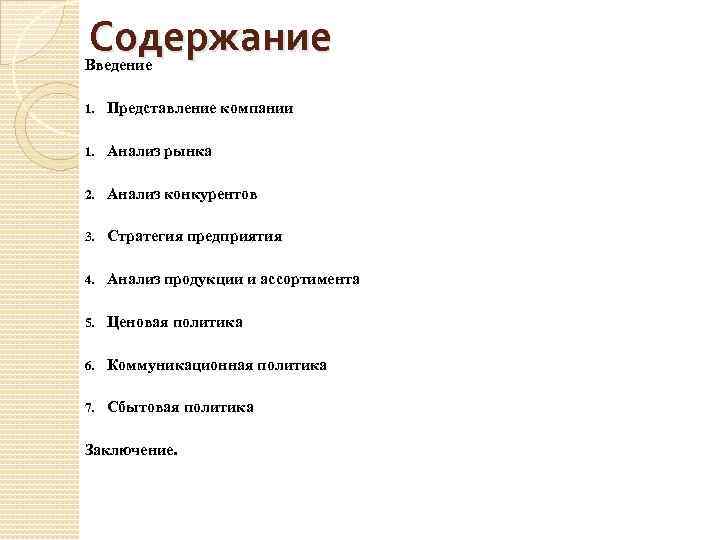 Содержание

Введение

1. Представление компании

1. Анализ рынка

2. Анализ конкурентов

3. Стратегия предприятия

4. Анализ продукции и ассортимента

5. Ценовая политика

6. Коммуникационная политика

7. Сбытовая политика

Заключение.